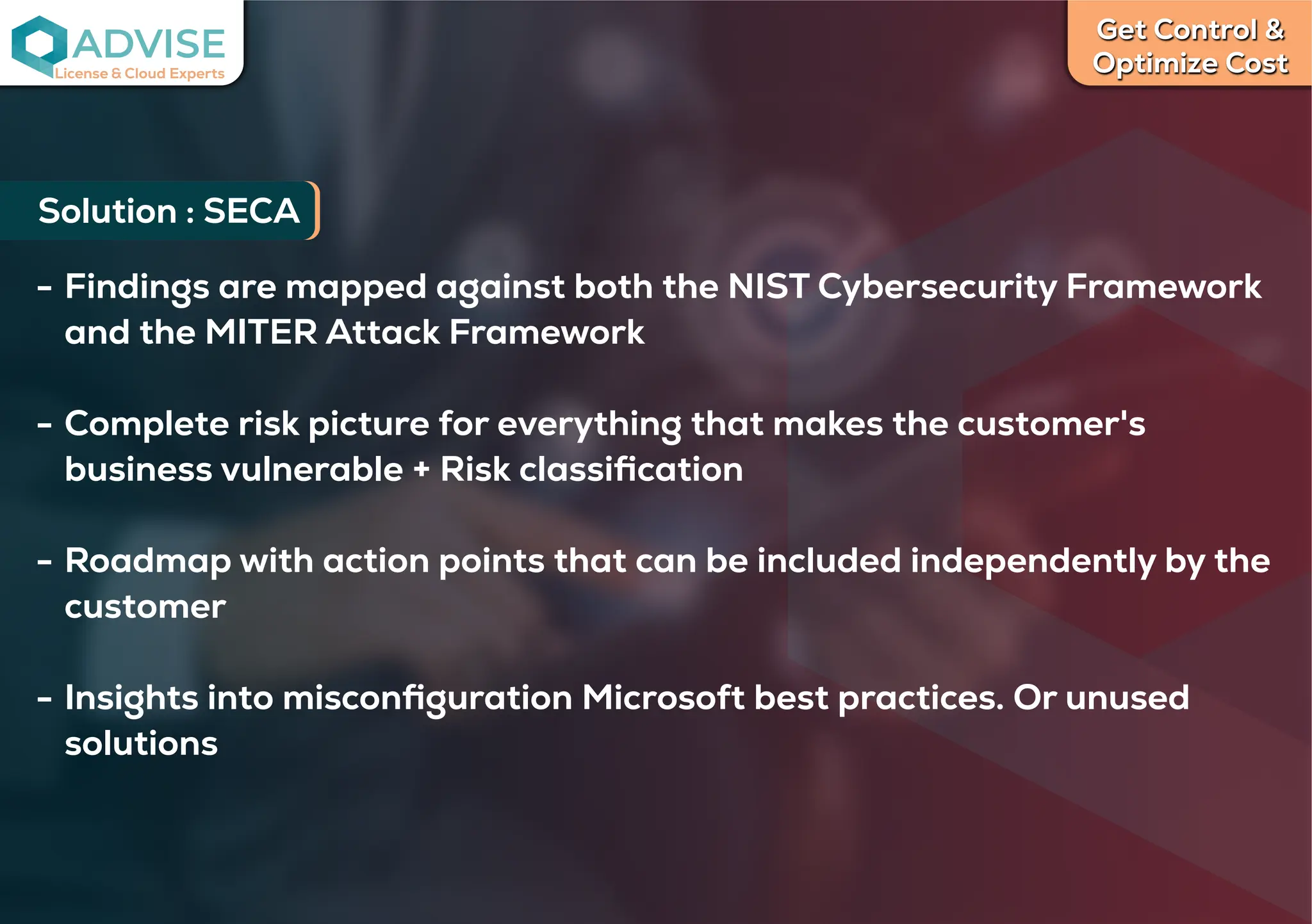 ADVISE
License & Cloud Experts

Get Control & Optimize Cost

Solution : SECA

- Findings are mapped against both the NIST Cybersecurity Framework and the MITER Attack Framework

- Complete risk picture for everything that makes the customer's business vulnerable + Risk classification

- Roadmap with action points that can be included independently by the customer

- Insights into misconfiguration Microsoft best practices. Or unused solutions